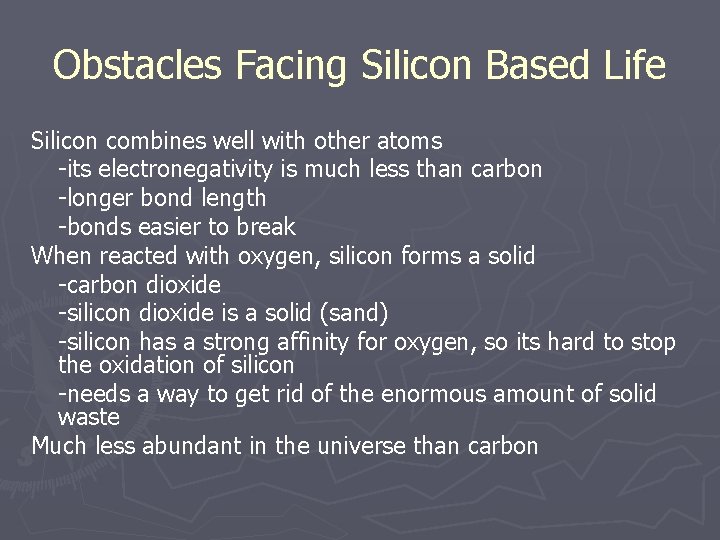 Obstacles Facing Silicon Based Life

Silicon combines well with other atoms
-its electronegativity is much less than carbon
-longer bond length
-bonds easier to break
When reacted with oxygen, silicon forms a solid
-carbon dioxide
-silicon dioxide is a solid (sand)
-silicon has a strong affinity for oxygen, so its hard to stop the oxidation of silicon
-needs a way to get rid of the enormous amount of solid waste
Much less abundant in the universe than carbon